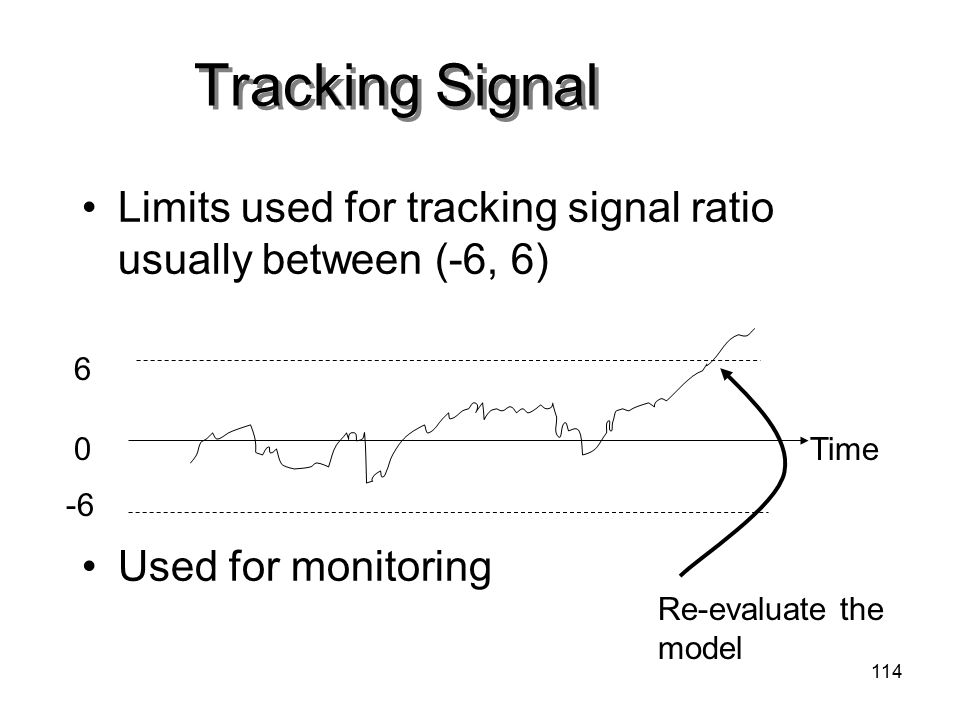 Tracking Signal

• Limits used for tracking signal ratio usually between (-6, 6)

6

0

-6

Time

• Used for monitoring

Re-evaluate the model

114